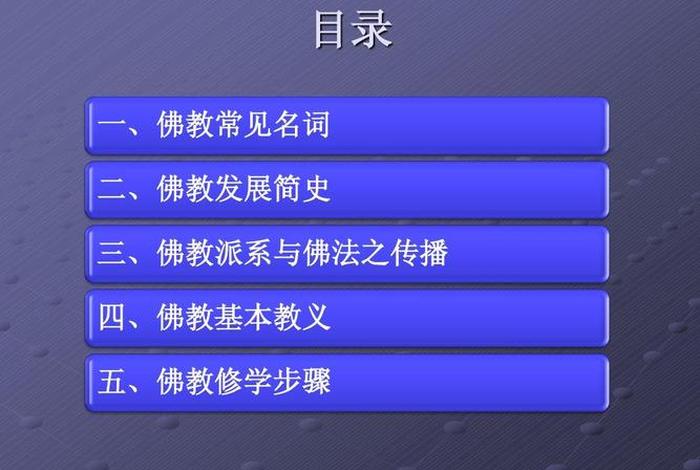 目录

一、佛教常见名词

二、佛教发展简史

三、佛教派系与佛法之传播

四、佛教基本教义

五、佛教修学步骤